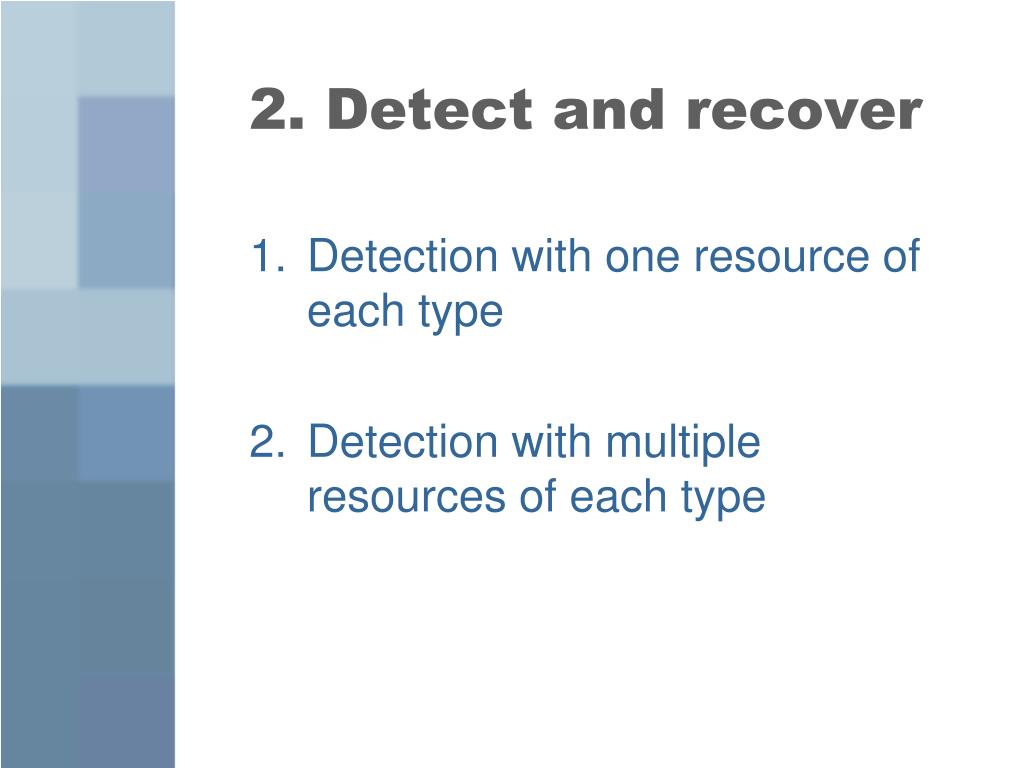 2. Detect and recover

1. Detection with one resource of each type

2. Detection with multiple resources of each type